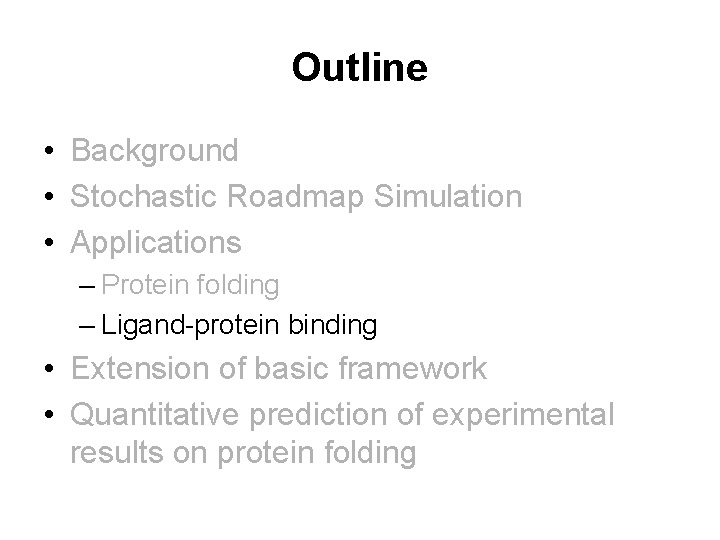 Outline

• Background
• Stochastic Roadmap Simulation
• Applications
– Protein folding
– Ligand-protein binding
• Extension of basic framework
• Quantitative prediction of experimental results on protein folding